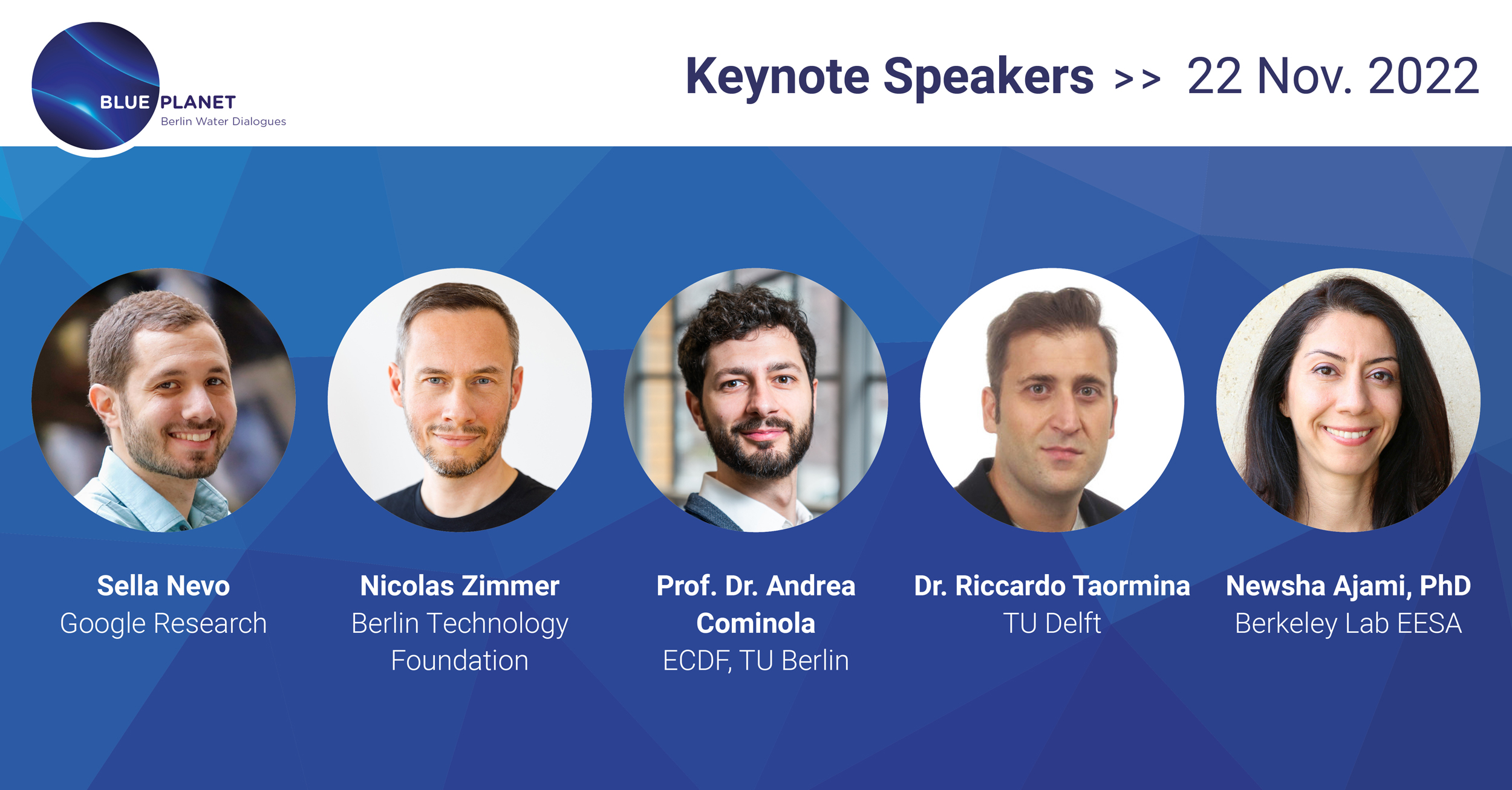 BLUE PLANET
Berlin Water Dialogues

Keynote Speakers >> 22 Nov. 2022

Sella Nevo
Google Research

Nicolas Zimmer
Berlin Technology Foundation

Prof. Dr. Andrea Cominola
ECDF, TU Berlin

Dr. Riccardo Taormina
TU Delft

Newsha Ajami, PhD
Berkeley Lab EESA